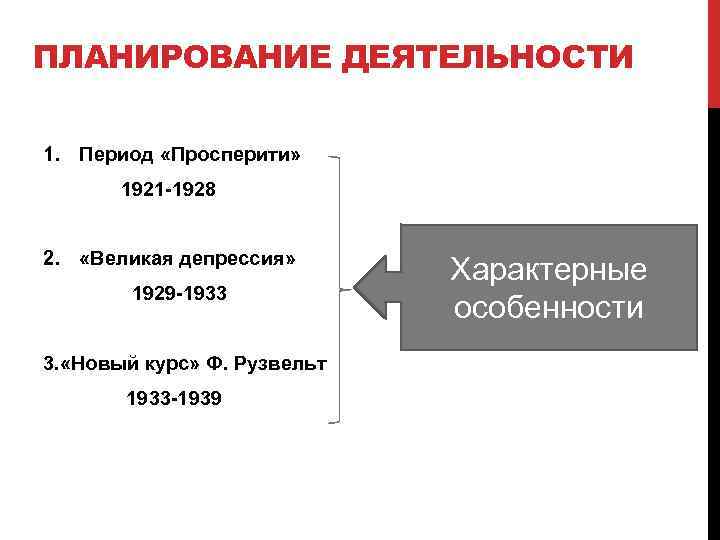 ПЛАНИРОВАНИЕ ДЕЯТЕЛЬНОСТИ

1. Период «Просперити»
1921-1928

2. «Великая депрессия»
1929-1933

3.«Новый курс» Ф. Рузвельт
1933-1939

Характерные особенности